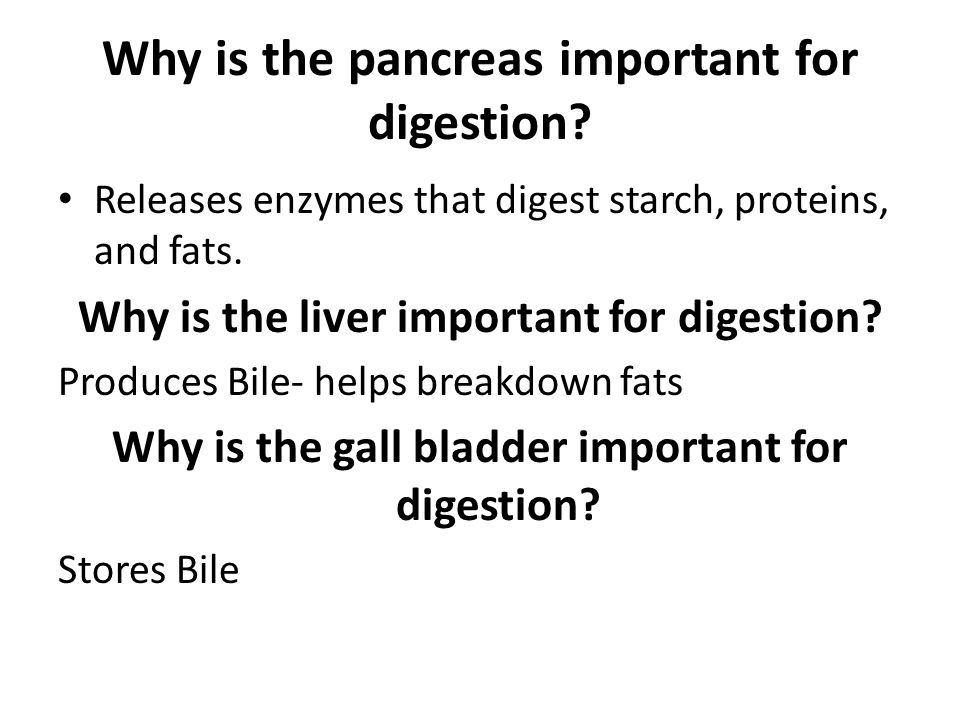 Why is the pancreas important for digestion?

• Releases enzymes that digest starch, proteins, and fats.

Why is the liver important for digestion?

Produces Bile- helps breakdown fats

Why is the gall bladder important for digestion?

Stores Bile